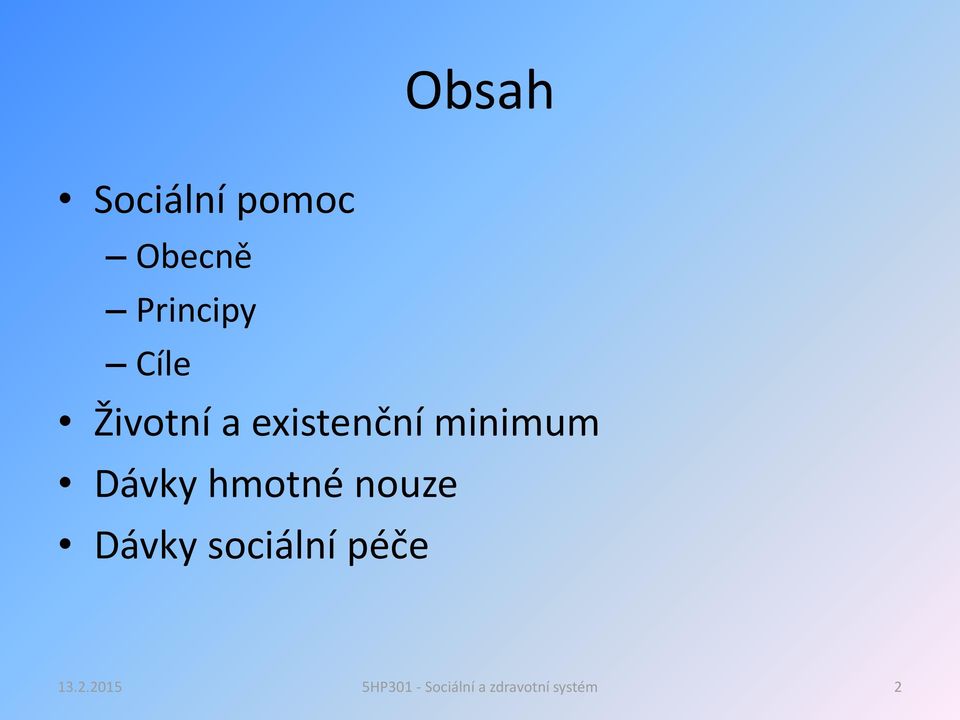 Obsah

• Sociální pomoc
  – Obecně
  – Principy
  – Cíle
• Životní a existenční minimum
• Dávky hmotné nouze
• Dávky sociální péče

13.2.2015

5HP301 - Sociální a zdravotní systém

2